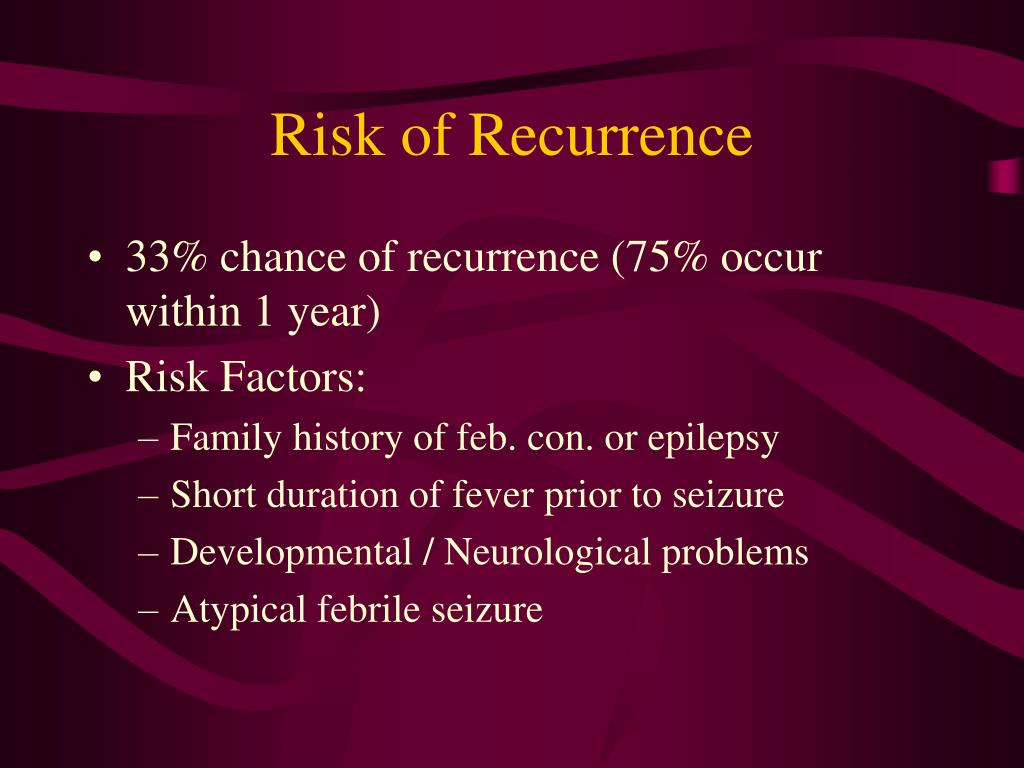 Risk of Recurrence

• 33% chance of recurrence (75% occur within 1 year)
• Risk Factors:
– Family history of feb. con. or epilepsy
– Short duration of fever prior to seizure
– Developmental / Neurological problems
– Atypical febrile seizure